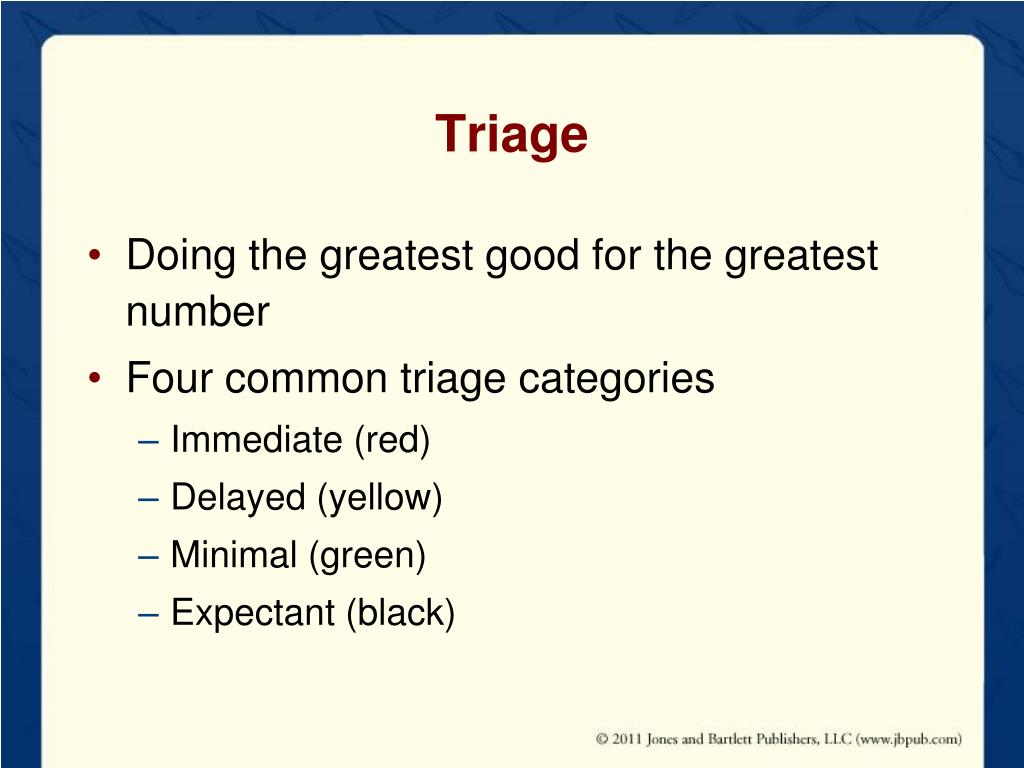 Triage

• Doing the greatest good for the greatest number
• Four common triage categories
– Immediate (red)
– Delayed (yellow)
– Minimal (green)
– Expectant (black)

© 2011 Jones and Bartlett Publishers, LLC (www.jbpub.com)